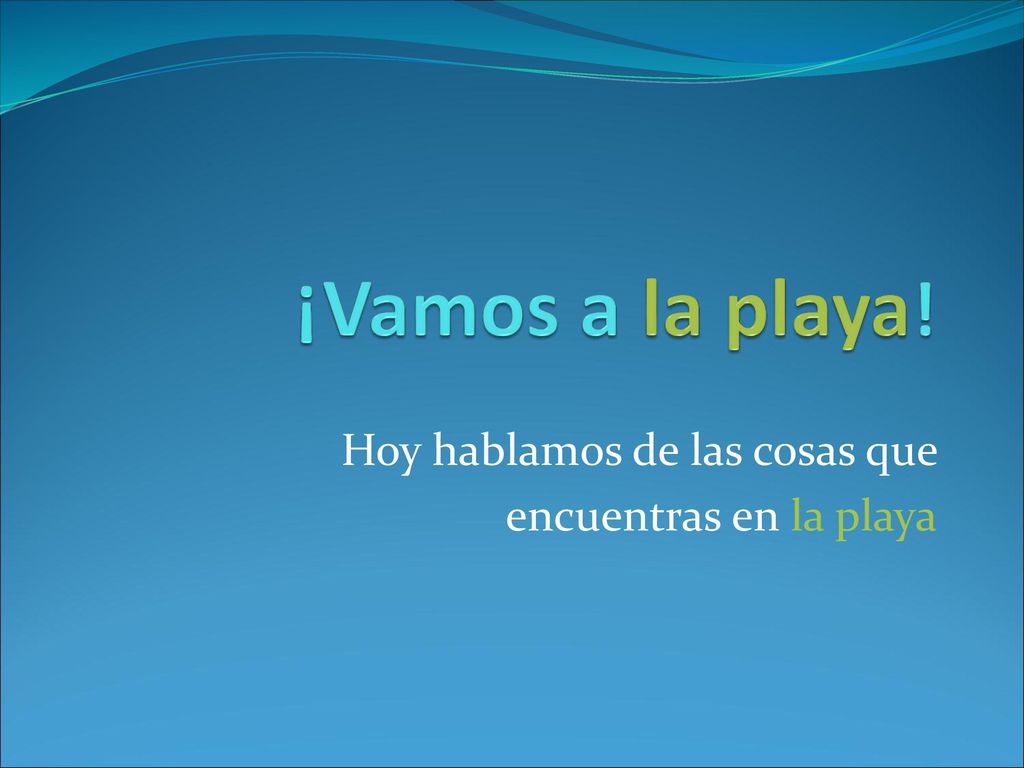 ¡Vamos a la playa!

Hoy hablamos de las cosas que encuentras en la playa